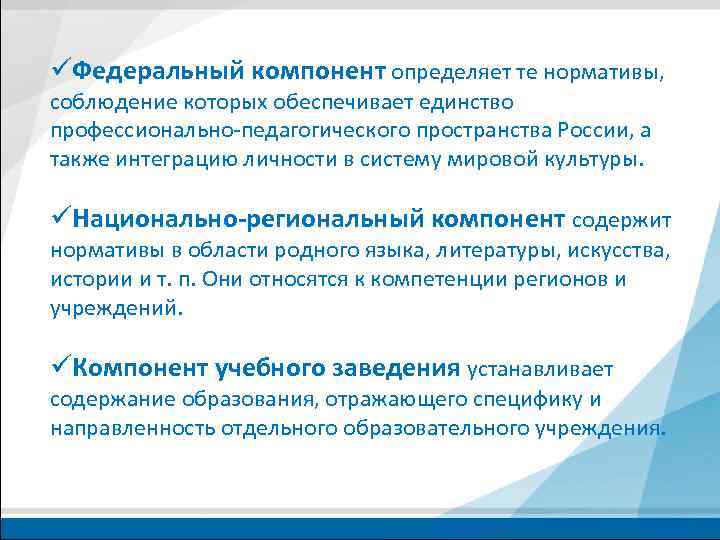 ✓Федеральный компонент определяет те нормативы, соблюдение которых обеспечивает единство профессионально-педагогического пространства России, а также интеграцию личности в систему мировой культуры.

✓Национально-региональный компонент содержит нормативы в области родного языка, литературы, искусства, истории и т. п. Они относятся к компетенции регионов и учреждений.

✓Компонент учебного заведения устанавливает содержание образования, отражающего специфику и направленность отдельного образовательного учреждения.